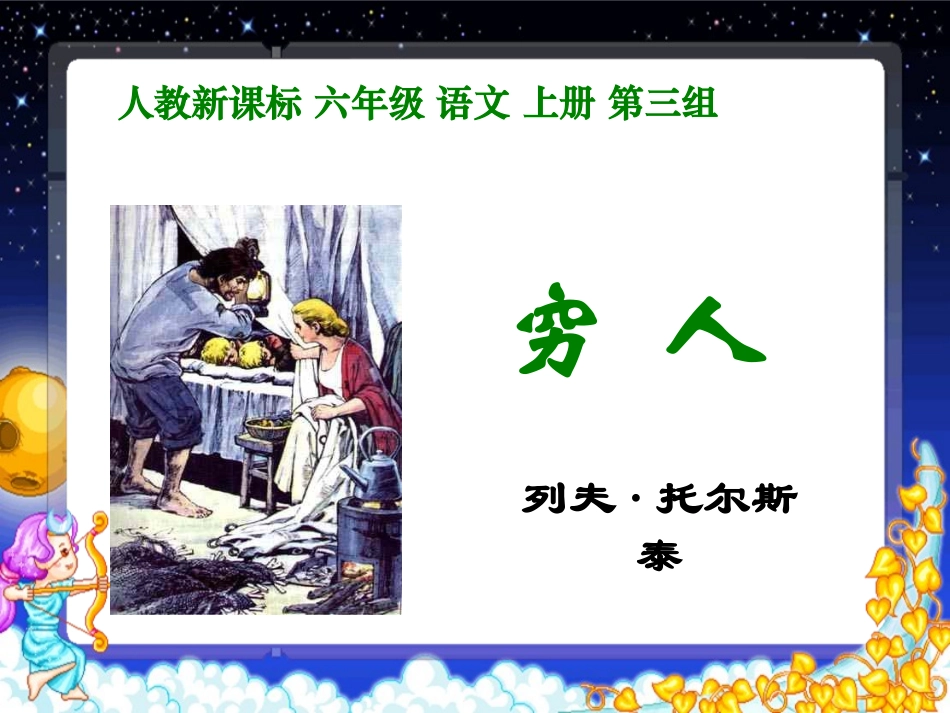 人教新课标 六年级 语文 上册 第三组

穷 人

列夫·托尔斯泰